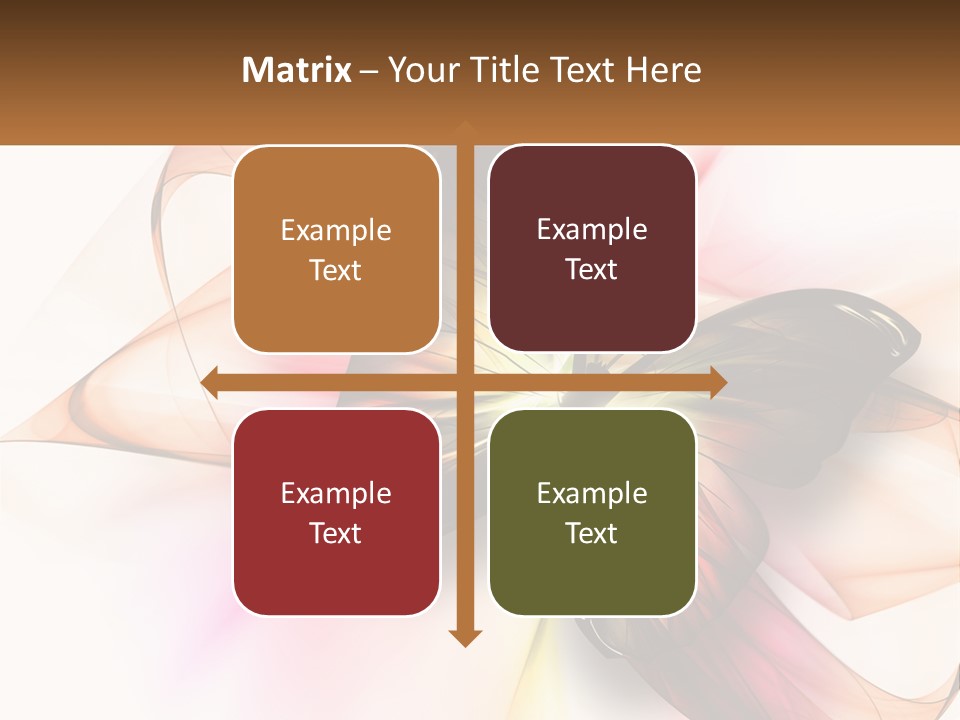 Matrix – Your Title Text Here

Example Text

Example Text

Example Text

Example Text